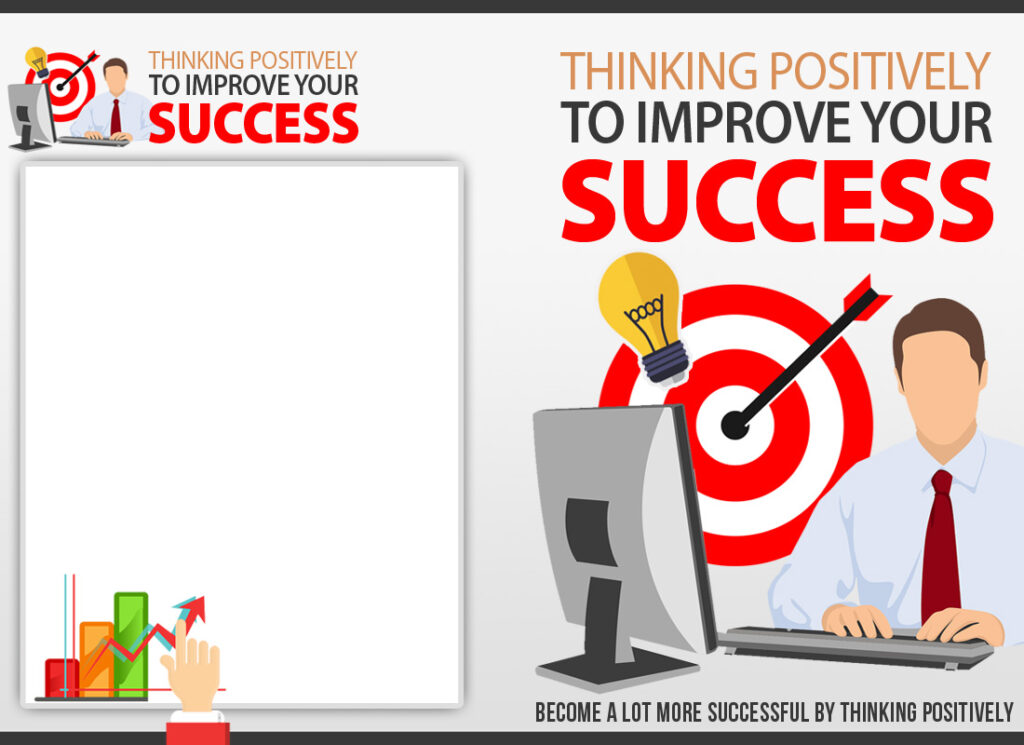 THINKING POSITIVELY
TO IMPROVE YOUR
SUCCESS

THINKING POSITIVELY
TO IMPROVE YOUR
SUCCESS

BECOME A LOT MORE SUCCESSFUL BY THINKING POSITIVELY